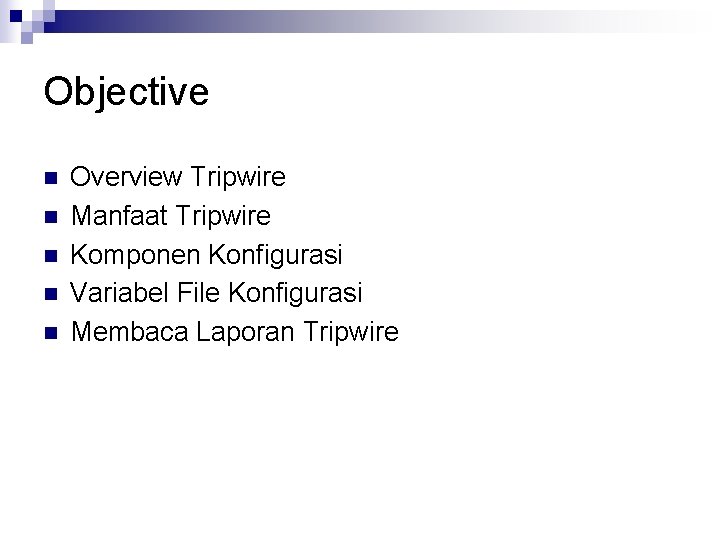 Objective

- Overview Tripwire
- Manfaat Tripwire
- Komponen Konfigurasi
- Variabel File Konfigurasi
- Membaca Laporan Tripwire